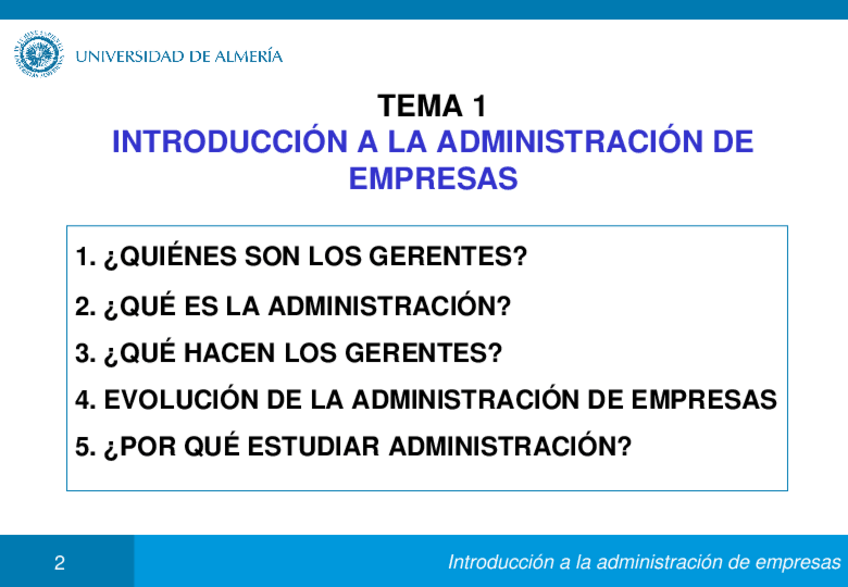 UNIVERSIDAD DE ALMERÍA

TEMA 1
INTRODUCCIÓN A LA ADMINISTRACIÓN DE EMPRESAS

1. ¿QUIÉNES SON LOS GERENTES?

2. ¿QUÉ ES LA ADMINISTRACIÓN?

3. ¿QUÉ HACEN LOS GERENTES?

4. EVOLUCIÓN DE LA ADMINISTRACIÓN DE EMPRESAS

5. ¿POR QUÉ ESTUDIAR ADMINISTRACIÓN?

2

Introducción a la administración de empresas